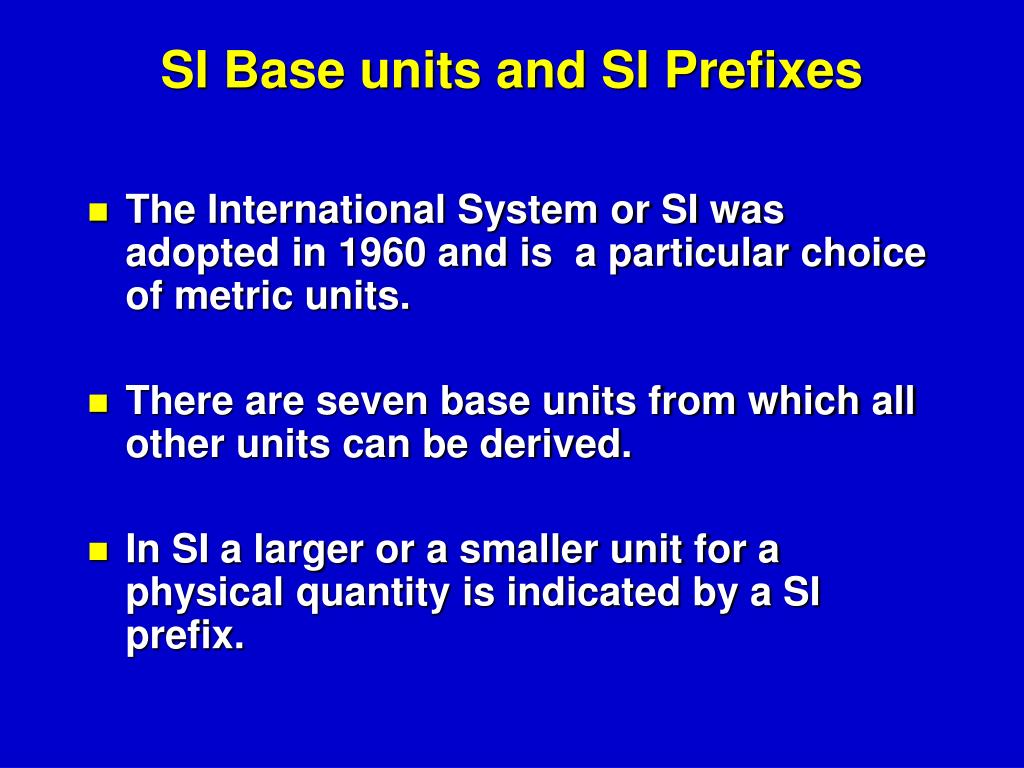 SI Base units and SI Prefixes

The International System or SI was adopted in 1960 and is a particular choice of metric units.

There are seven base units from which all other units can be derived.

In SI a larger or a smaller unit for a physical quantity is indicated by a SI prefix.